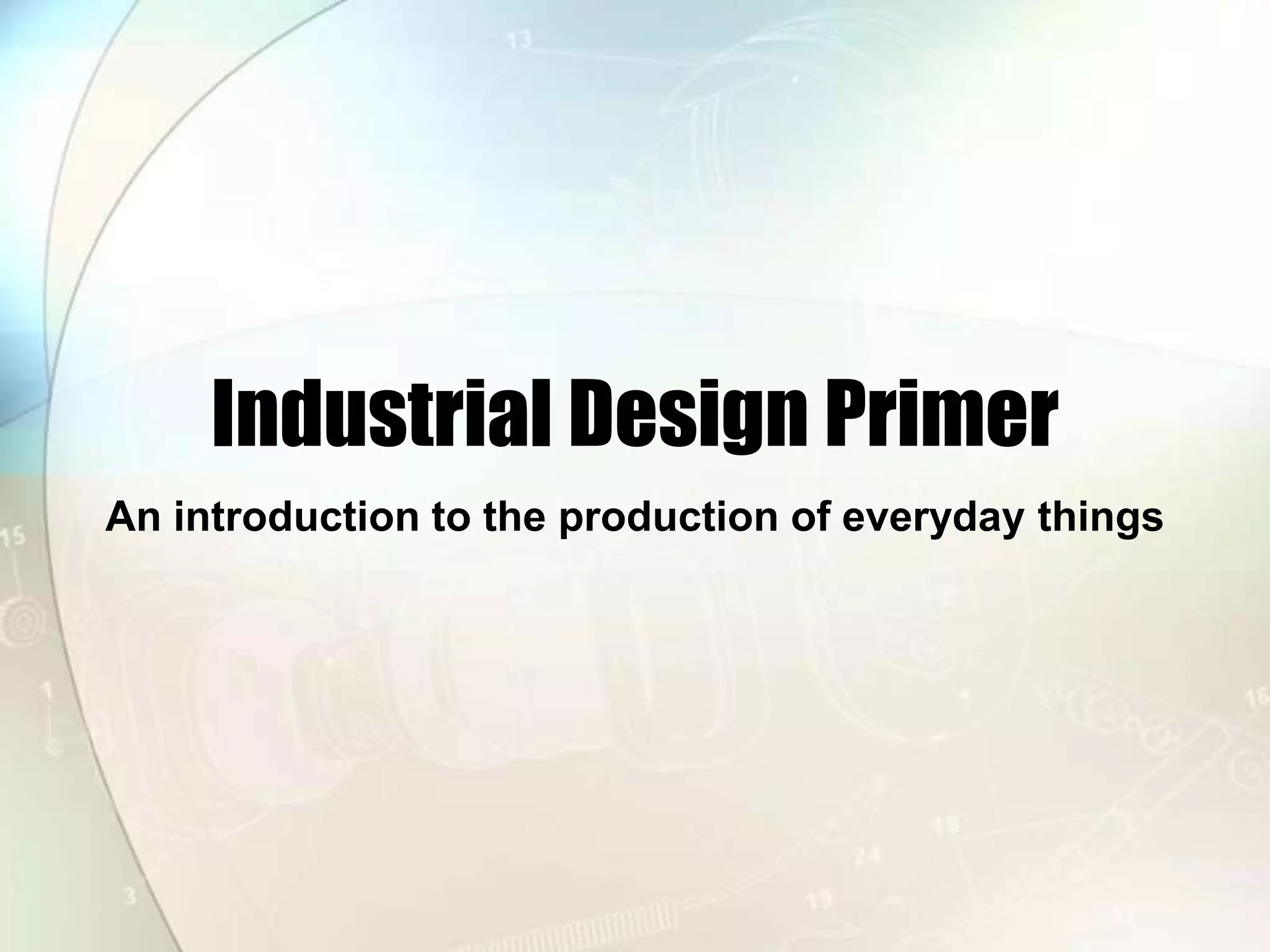 Industrial Design Primer

An introduction to the production of everyday things